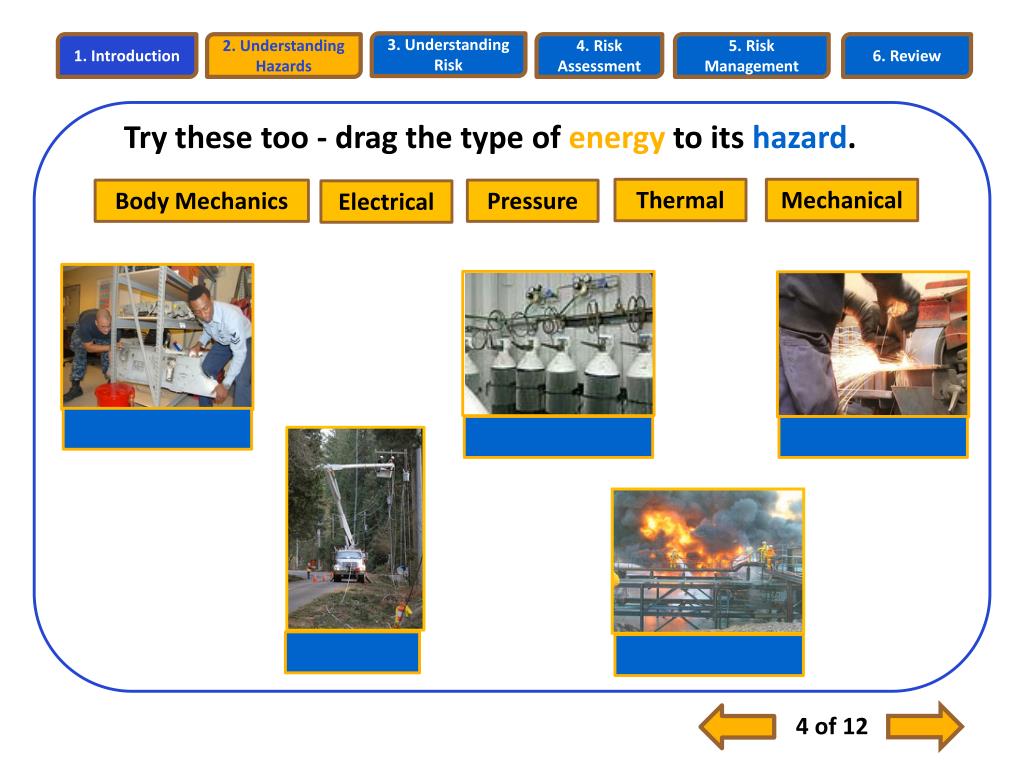 1. Introduction

2. Understanding Hazards

3. Understanding Risk

4. Risk Assessment

5. Risk Management

6. Review

Try these too - drag the type of energy to its hazard.

Body Mechanics

Electrical

Pressure

Thermal

Mechanical

4 of 12